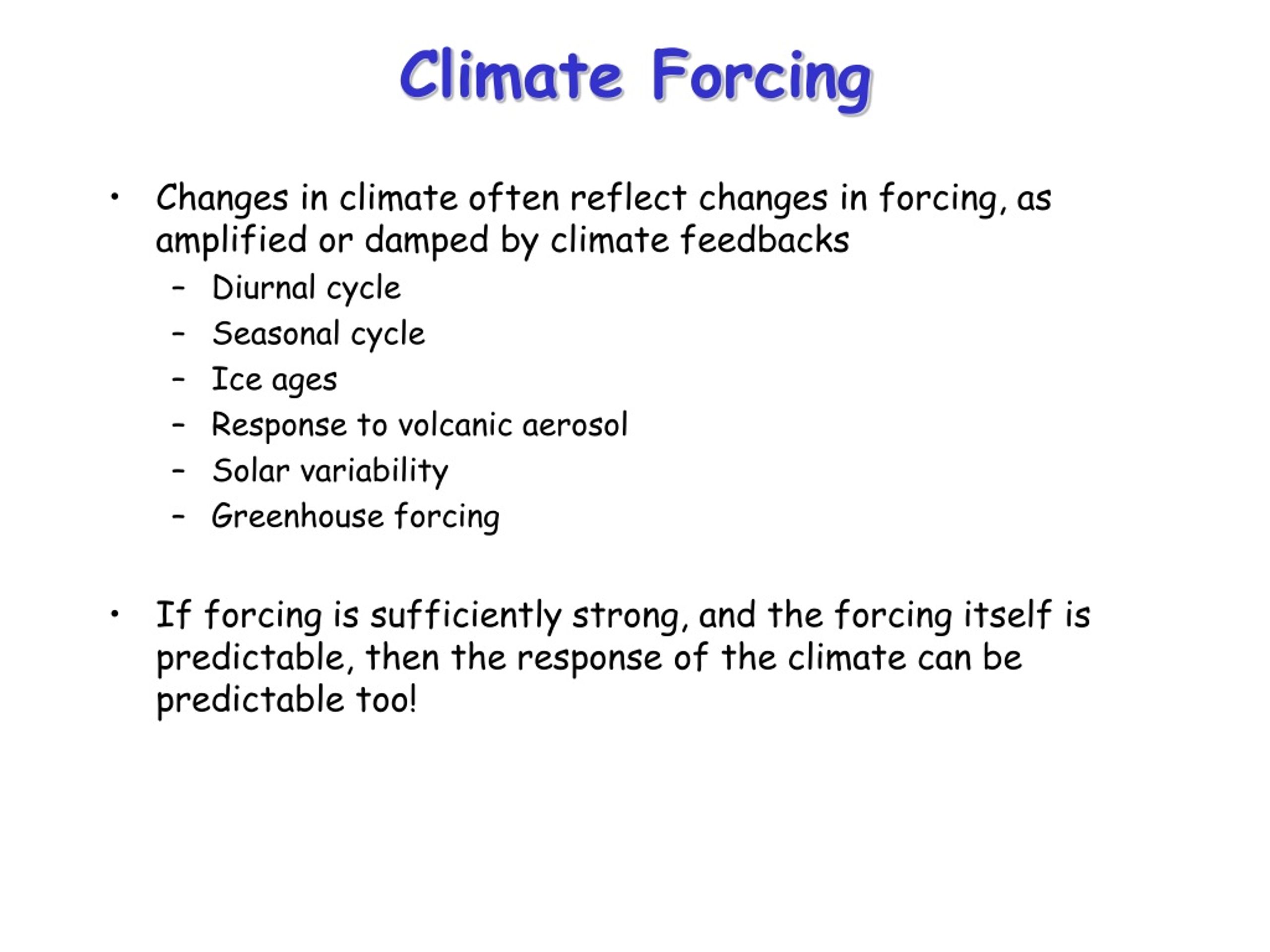 Climate Forcing

• Changes in climate often reflect changes in forcing, as amplified or damped by climate feedbacks
– Diurnal cycle
– Seasonal cycle
– Ice ages
– Response to volcanic aerosol
– Solar variability
– Greenhouse forcing

• If forcing is sufficiently strong, and the forcing itself is predictable, then the response of the climate can be predictable too!